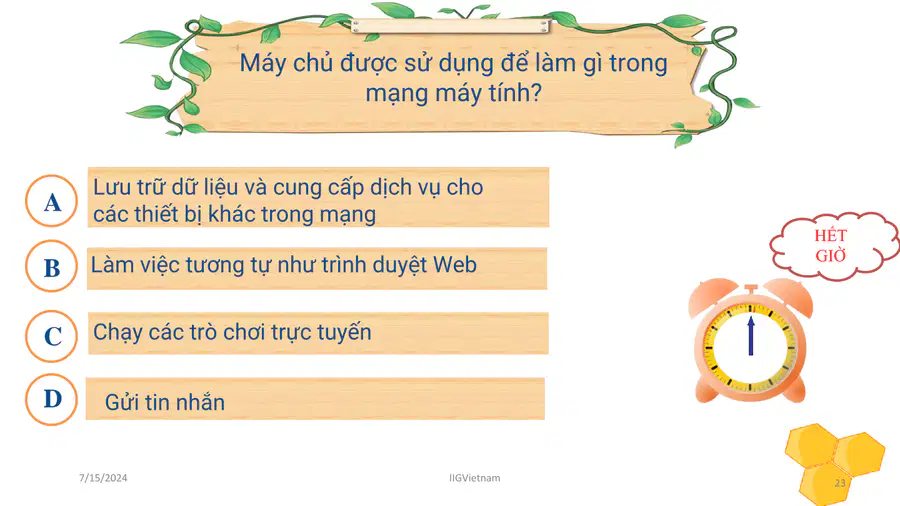 Máy chủ được sử dụng để làm gì trong mạng máy tính?

A Lưu trữ dữ liệu và cung cấp dịch vụ cho các thiết bị khác trong mạng

B Làm việc tương tự như trình duyệt Web

C Chạy các trò chơi trực tuyến

D Gửi tin nhắn

HẾT GIỜ

7/15/2024

IIGVietnam

23